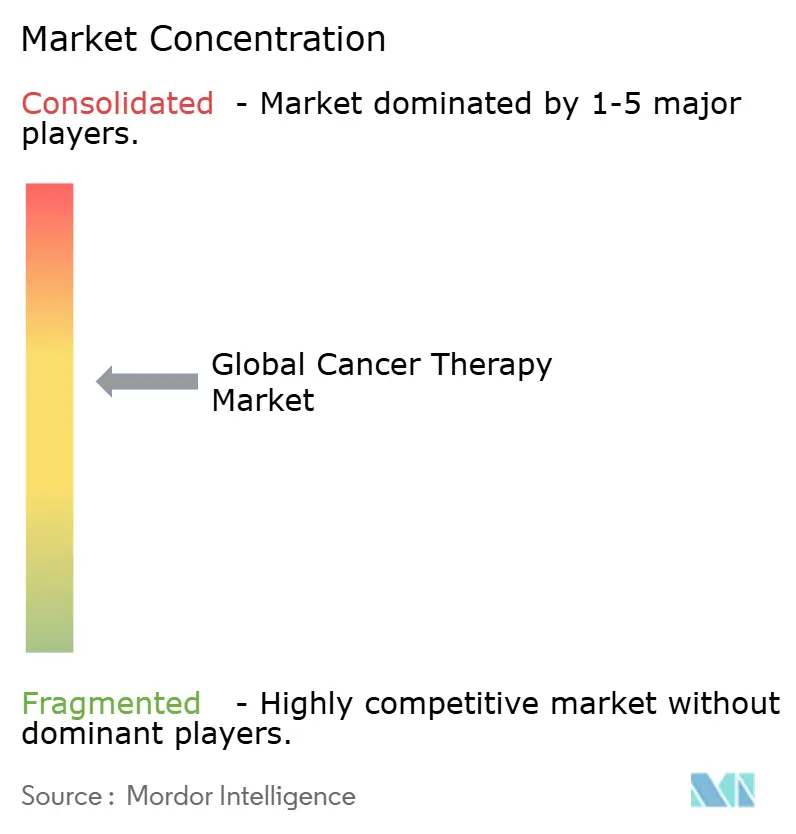 Market Concentration

Consolidated - Market dominated by 1-5 major players.

Global Cancer Therapy Market

Fragmented - Highly competitive market without dominant players.

Source : Mordor Intelligence